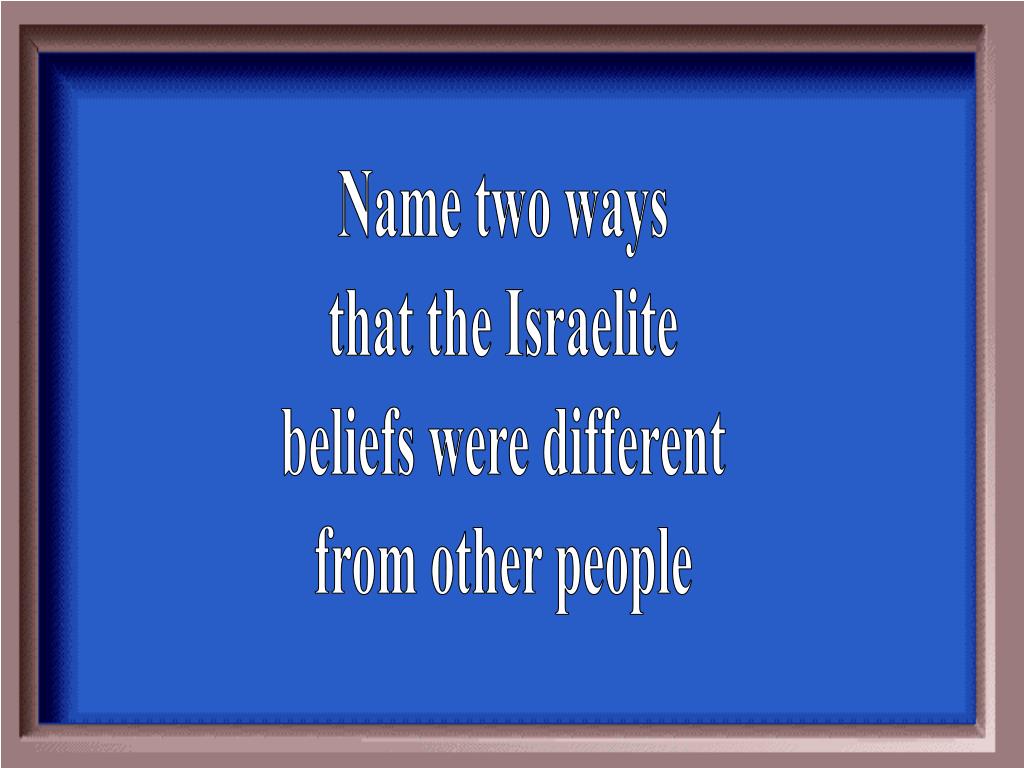 Name two ways that the Israelite beliefs were different from other people